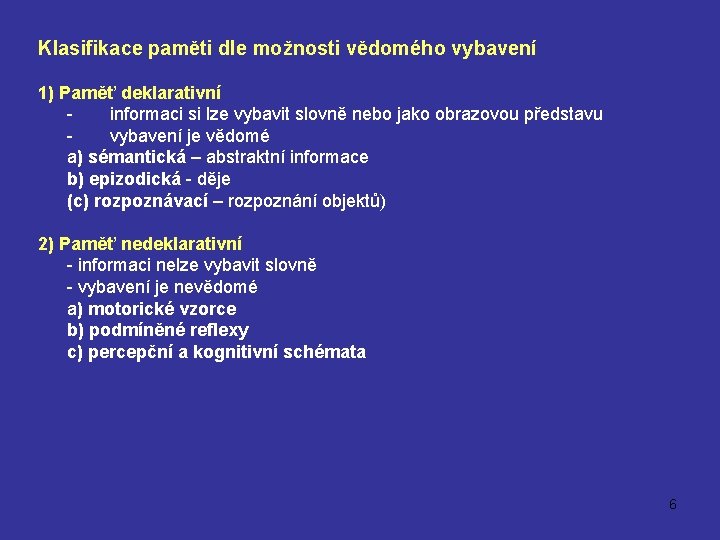 Klasifikace paměti dle možnosti vědomého vybavení

1) Paměť deklarativní
- informaci si lze vybavit slovně nebo jako obrazovou představu
- vybavení je vědomé
a) sémantická – abstraktní informace
b) epizodická - děje
(c) rozpoznávací – rozpoznání objektů)

2) Paměť nedeklarativní
- informaci nelze vybavit slovně
- vybavení je nevědomé
a) motorické vzorce
b) podmíněné reflexy
c) percepční a kognitivní schémata

6